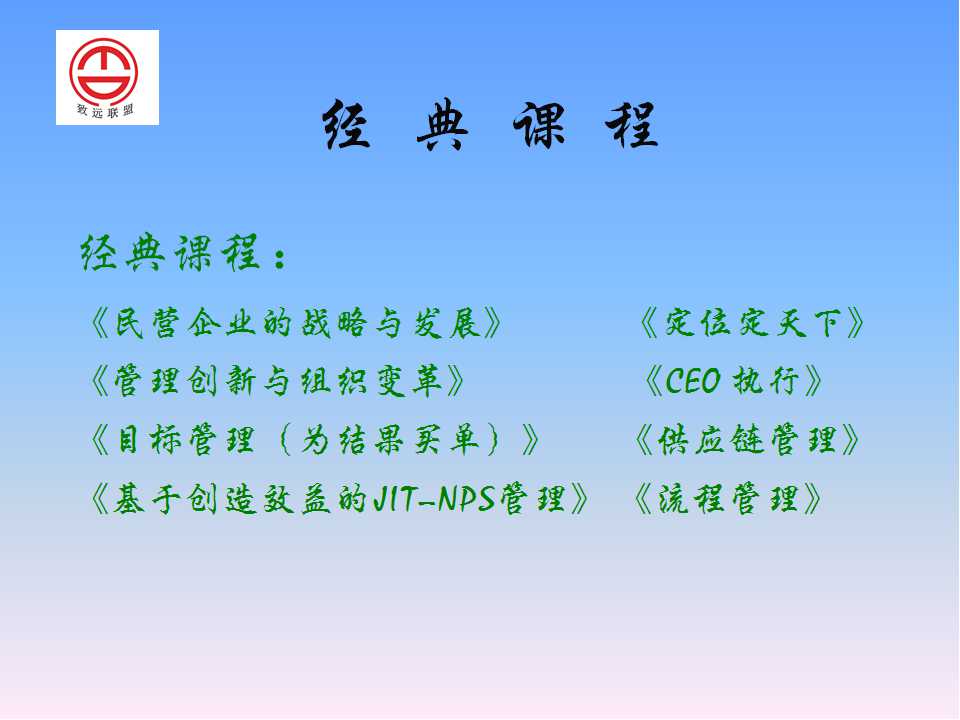 致远联盟

经 典 课 程

经典课程：

《民营企业的战略与发展》 《定位定天下》
《管理创新与组织变革》 《CEO 执行》
《目标管理（为结果买单）》 《供应链管理》
《基于创造效益的JIT-NPS管理》 《流程管理》